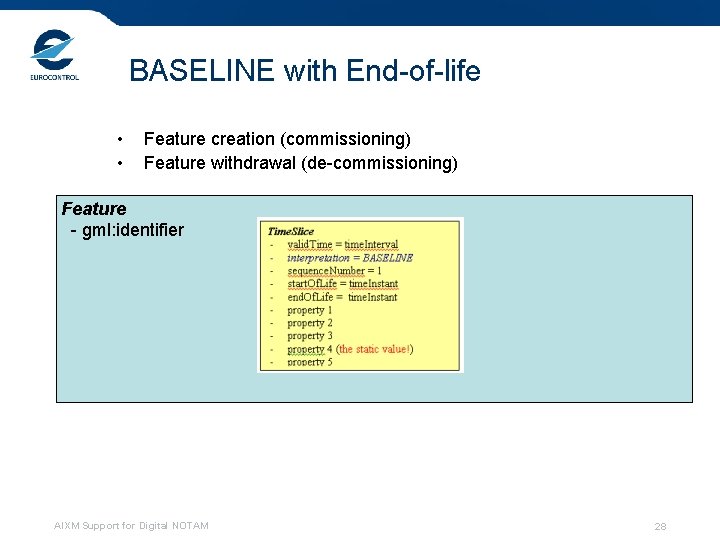 EUROCONTROL

BASELINE with End-of-life

• Feature creation (commissioning)
• Feature withdrawal (de-commissioning)

Feature
- gml:identifier

TimeSlice
- validTime = timeInterval
- interpretation = BASELINE
- sequenceNumber = 1
- startOfLife = timeInstant
- endOfLife = timeInstant
- property 1
- property 2
- property 3
- property 4 (the static value!)
- property 5

AIXM Support for Digital NOTAM

28